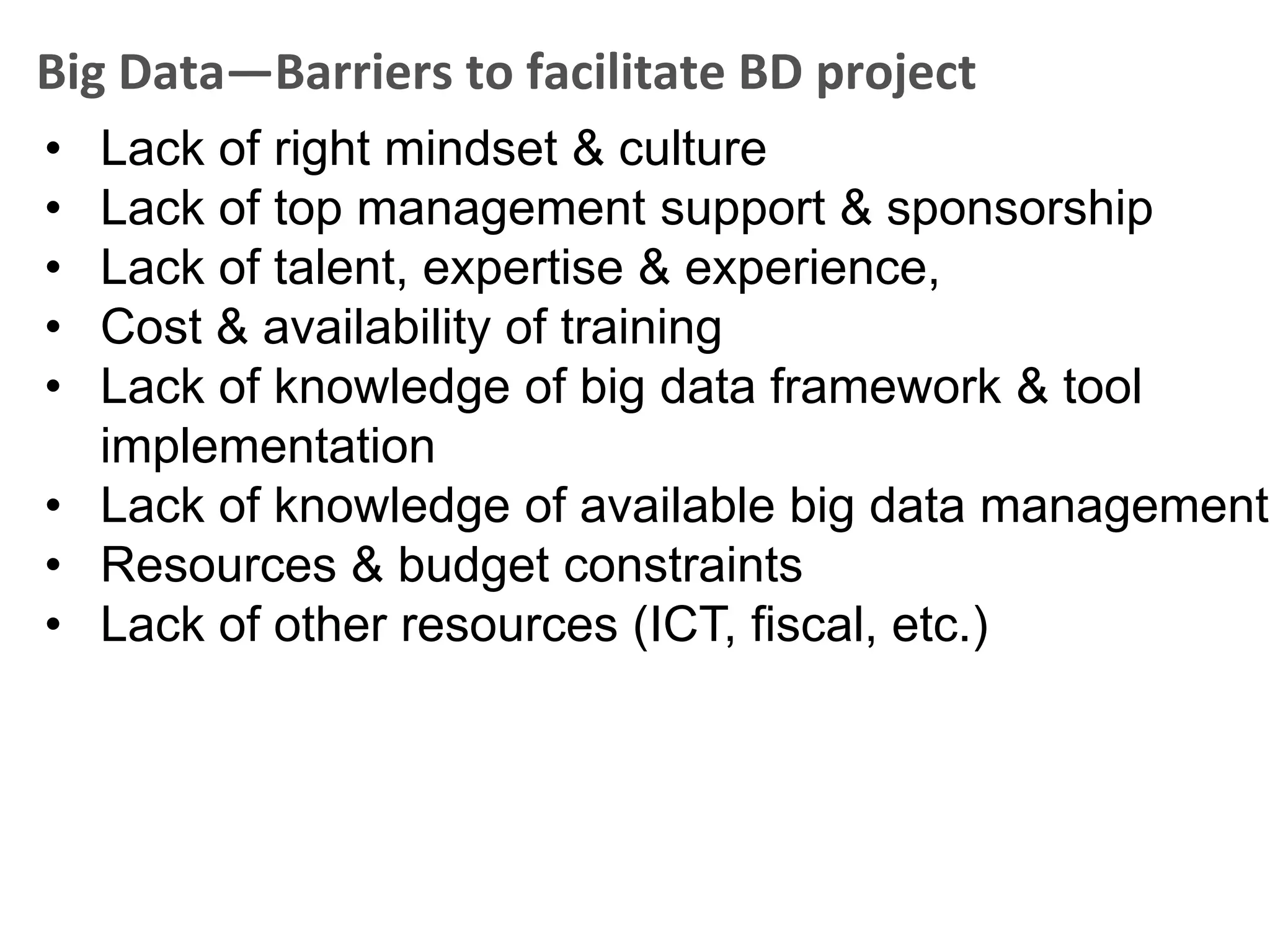 Big Data—Barriers to facilitate BD project

• Lack of right mindset & culture
• Lack of top management support & sponsorship
• Lack of talent, expertise & experience,
• Cost & availability of training
• Lack of knowledge of big data framework & tool implementation
• Lack of knowledge of available big data management
• Resources & budget constraints
• Lack of other resources (ICT, fiscal, etc.)